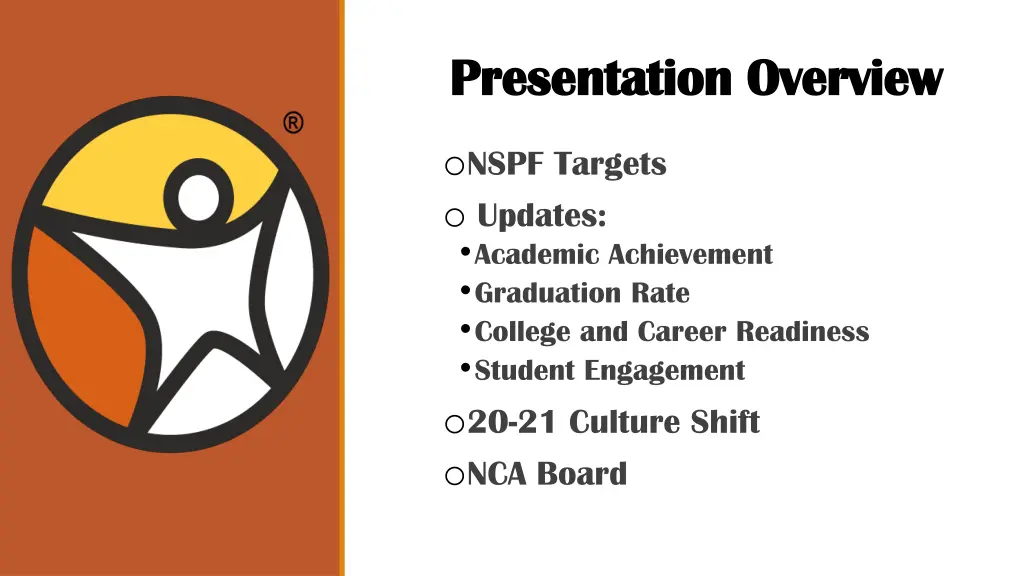 ®

Presentation Overview

o NSPF Targets
o Updates:
• Academic Achievement
• Graduation Rate
• College and Career Readiness
• Student Engagement
o 20-21 Culture Shift
o NCA Board